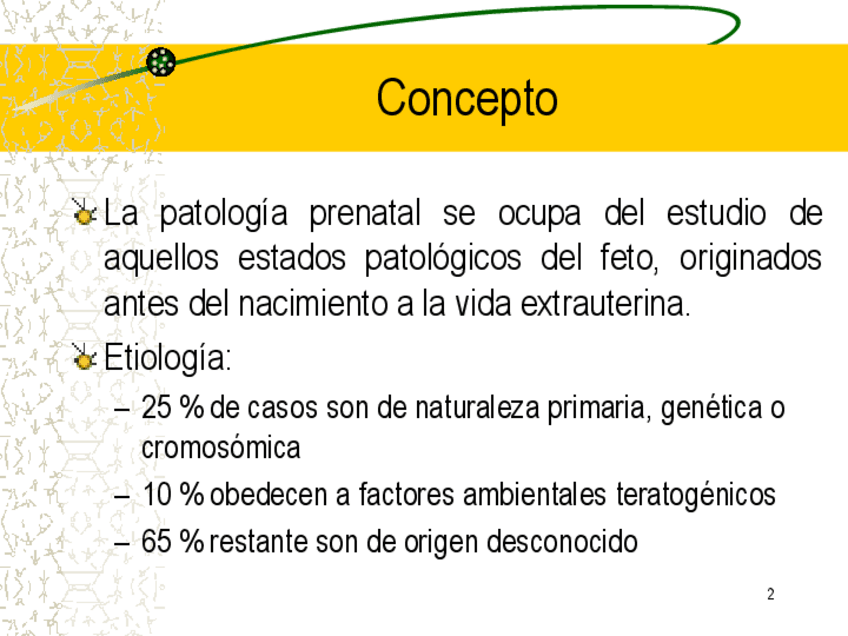 Concepto

La patología prenatal se ocupa del estudio de aquellos estados patológicos del feto, originados antes del nacimiento a la vida extrauterina.

Etiología:

– 25 % de casos son de naturaleza primaria, genética o cromosómica
– 10 % obedecen a factores ambientales teratogénicos
– 65 % restante son de origen desconocido

2